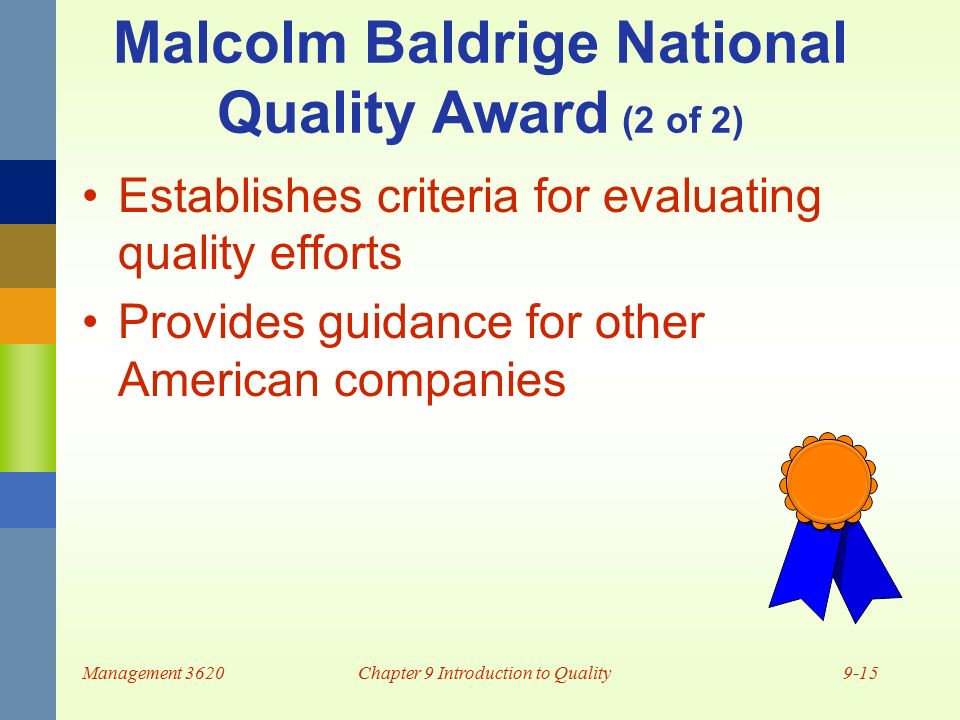 Malcolm Baldrige National Quality Award (2 of 2)

• Establishes criteria for evaluating quality efforts
• Provides guidance for other American companies

Management 3620
Chapter 9 Introduction to Quality
9-15